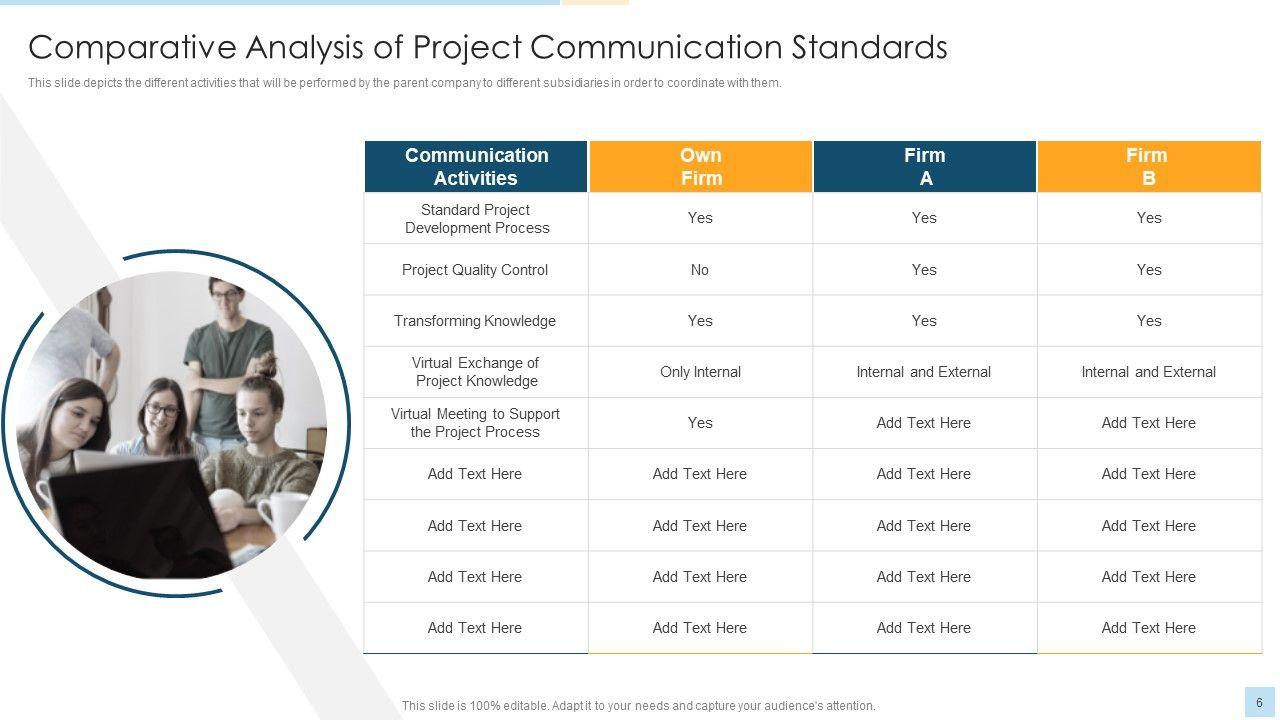 Comparative Analysis of Project Communication Standards

This slide depicts the different activities that will be performed by the parent company to different subsidiaries in order to coordinate with them.

| Communication Activities | Own Firm | Firm A | Firm B |
|---|---|---|---|
| Standard Project Development Process | Yes | Yes | Yes |
| Project Quality Control | No | Yes | Yes |
| Transforming Knowledge | Yes | Yes | Yes |
| Virtual Exchange of Project Knowledge | Only Internal | Internal and External | Internal and External |
| Virtual Meeting to Support the Project Process | Yes | Add Text Here | Add Text Here |
| Add Text Here | Add Text Here | Add Text Here | Add Text Here |
| Add Text Here | Add Text Here | Add Text Here | Add Text Here |
| Add Text Here | Add Text Here | Add Text Here | Add Text Here |
| Add Text Here | Add Text Here | Add Text Here | Add Text Here |

This slide is 100% editable. Adapt it to your needs and capture your audience's attention.

6